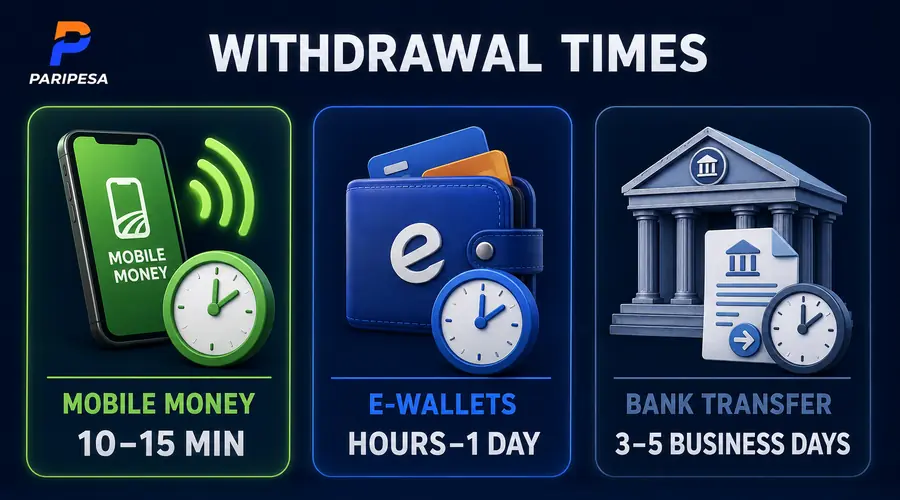 PARIPESA

WITHDRAWAL TIMES

MOBILE MONEY

MOBILE MONEY
10–15 MIN

e

E-WALLETS
HOURS–1 DAY

BANK TRANSFER
3–5 BUSINESS DAYS